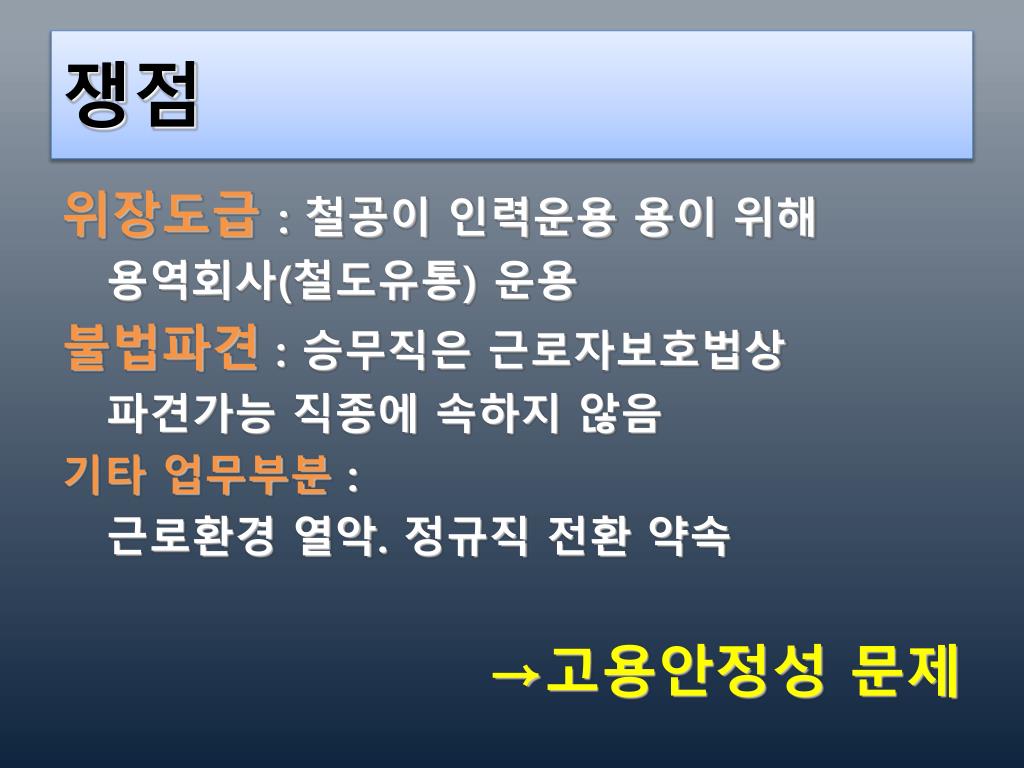 쟁점

위장도급 : 철공이 인력운용 용이 위해 용역회사(철도유통) 운용

불법파견 : 승무직은 근로자보호법상 파견가능 직종에 속하지 않음

기타 업무부분 : 근로환경 열악. 정규직 전환 약속

→고용안정성 문제